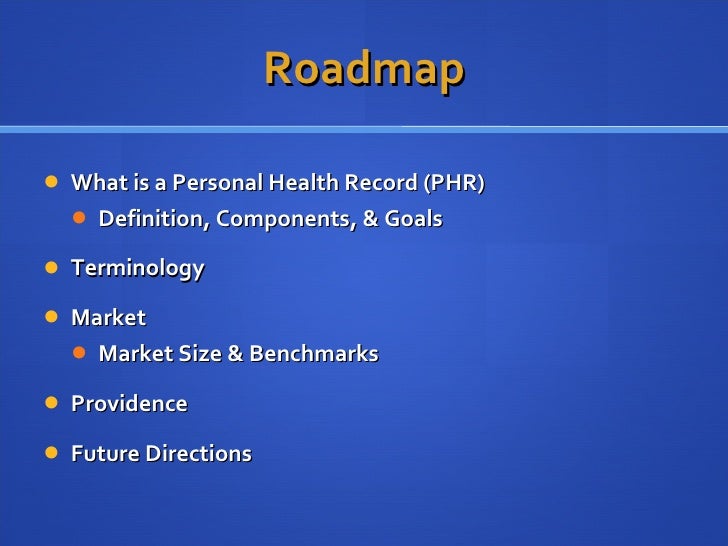 Roadmap

- What is a Personal Health Record (PHR)
  - Definition, Components, & Goals
- Terminology
- Market
  - Market Size & Benchmarks
- Providence
- Future Directions